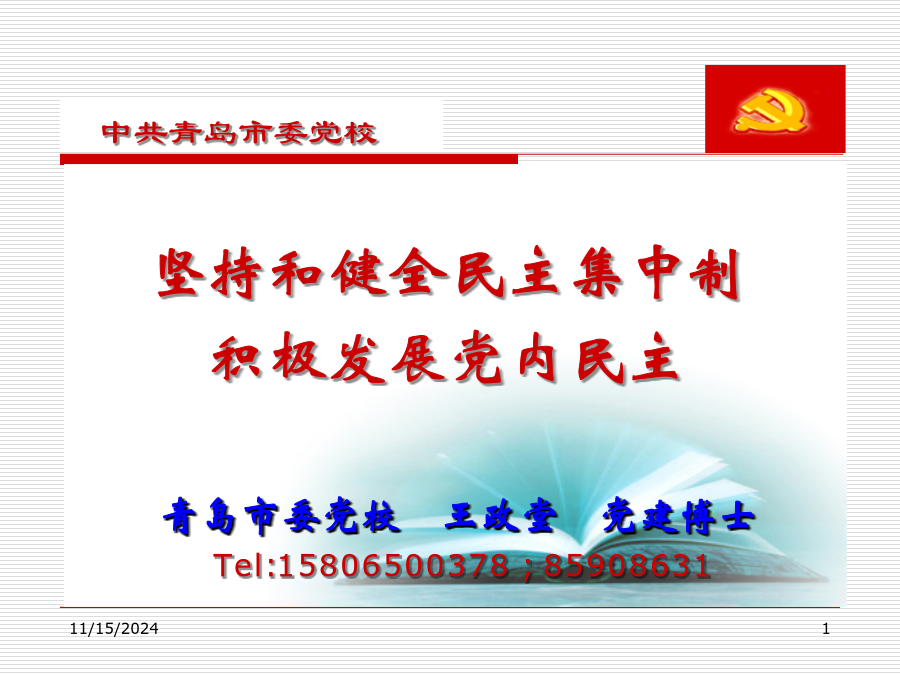 中共青岛市委党校

坚持和健全民主集中制
积极发展党内民主

青岛市委党校　王政堂　党建博士
Tel:15806500378；85908631

11/15/2024

1